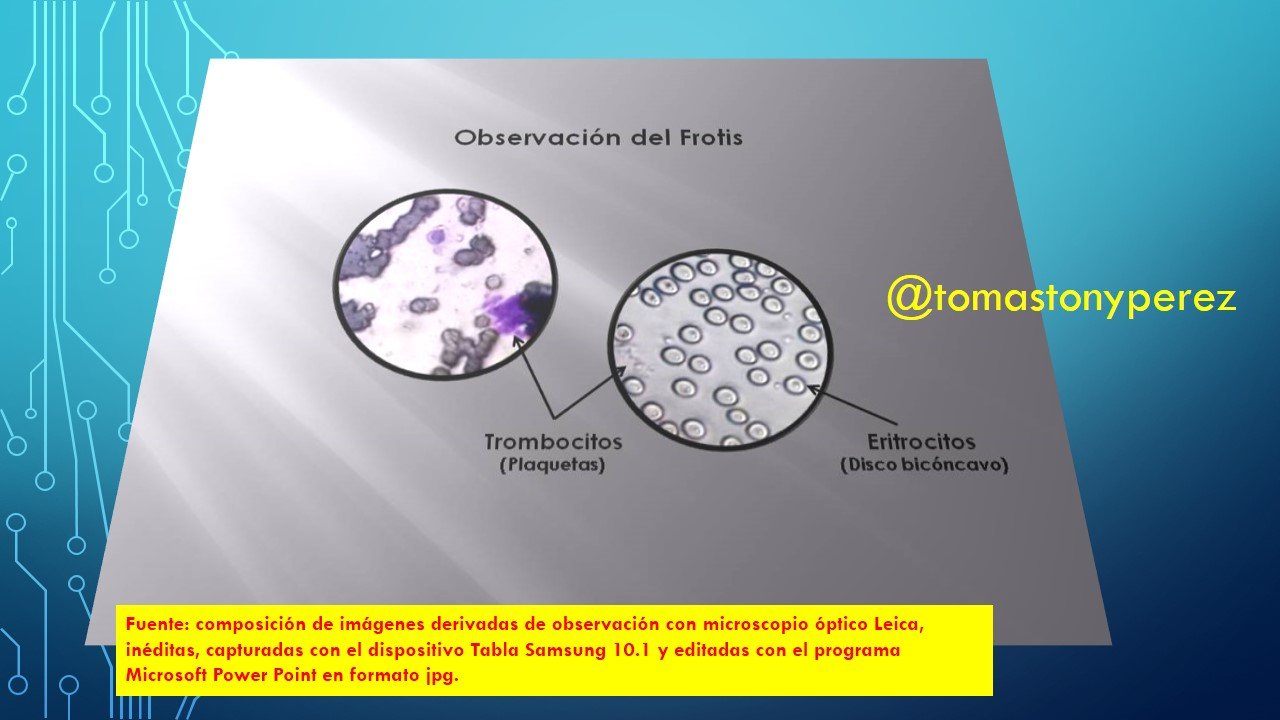 Observación del Frotis

@tomastonyperez

Trombocitos
(Plaquetas)

Eritrocitos
(Disco bicóncavo)

Fuente: composición de imágenes derivadas de observación con microscopio óptico Leica, inéditas, capturadas con el dispositivo Tabla Samsung 10.1 y editadas con el programa Microsoft Power Point en formato jpg.